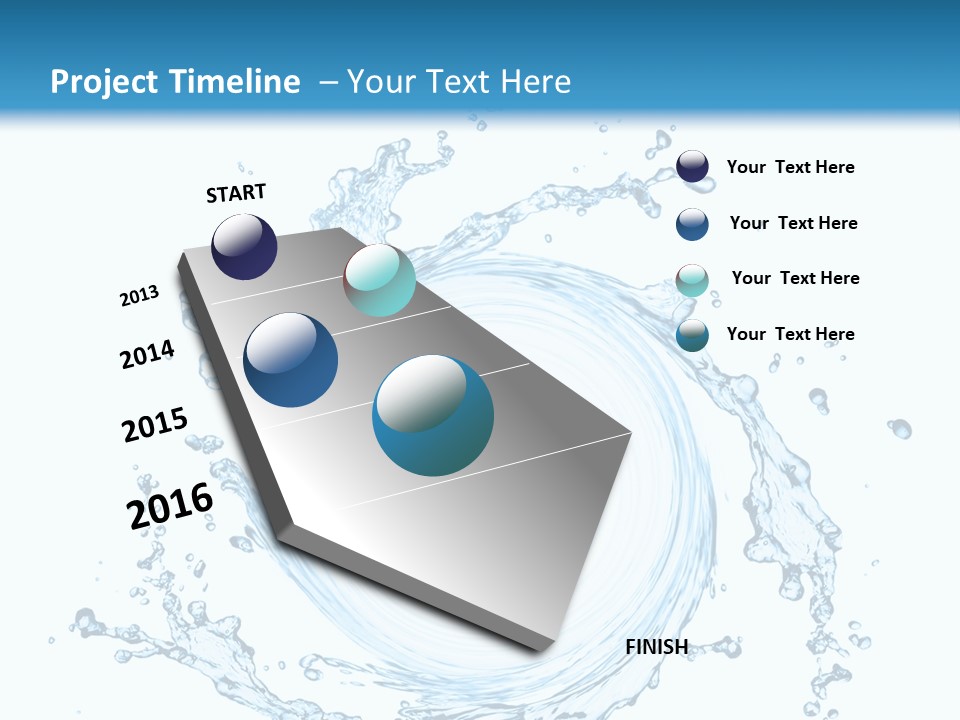 Project Timeline – Your Text Here

START

2013

2014

2015

2016

FINISH

Your Text Here

Your Text Here

Your Text Here

Your Text Here